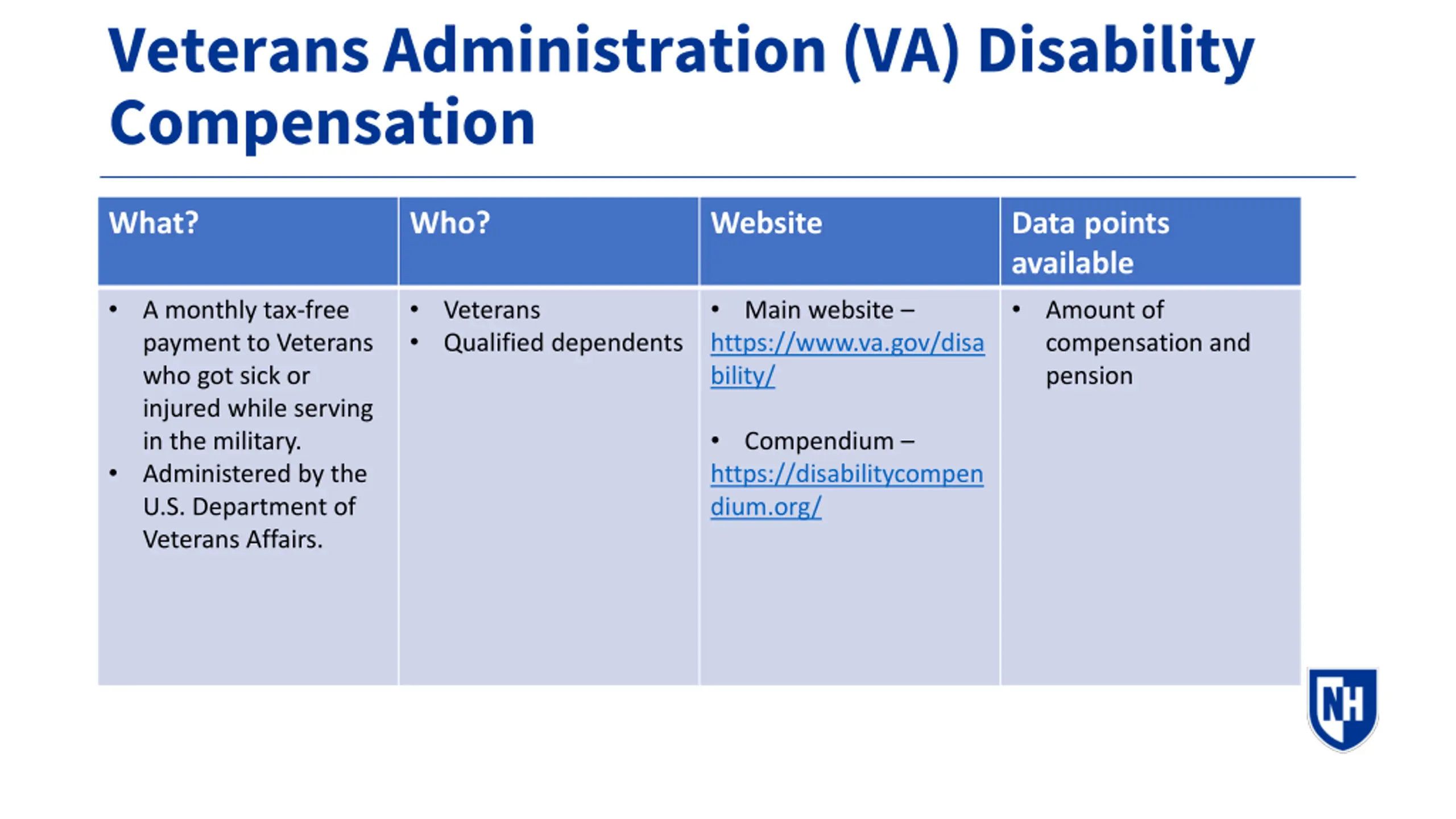 Veterans Administration (VA) Disability Compensation

| What? | Who? | Website | Data points available |
|---|---|---|---|
| • A monthly tax-free payment to Veterans who got sick or injured while serving in the military. • Administered by the U.S. Department of Veterans Affairs. | • Veterans • Qualified dependents | • Main website – https://www.va.gov/disability/ • Compendium – https://disabilitycompendium.org/ | • Amount of compensation and pension |

NH